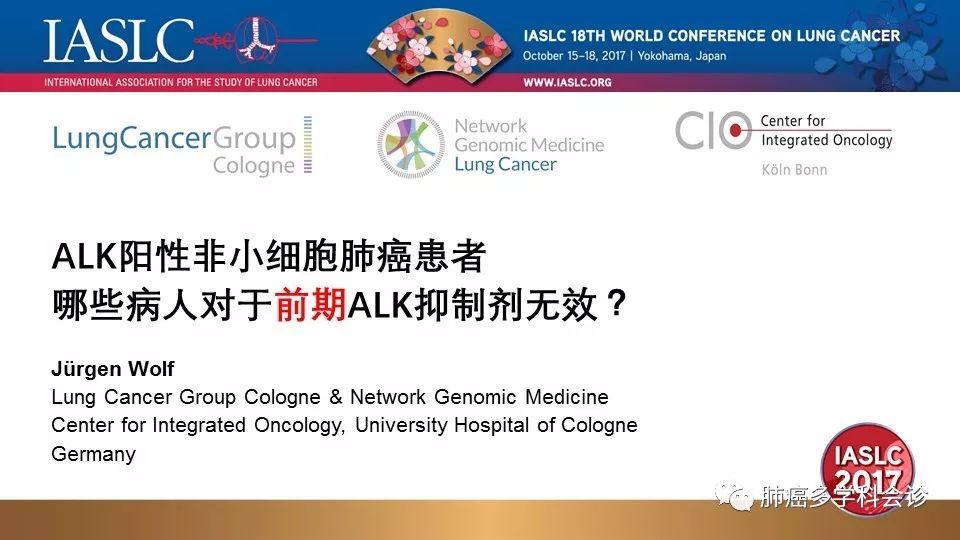 IASLC
INTERNATIONAL ASSOCIATION FOR THE STUDY OF LUNG CANCER

IASLC 18TH WORLD CONFERENCE ON LUNG CANCER
October 15–18, 2017 | Yokohama, Japan
WWW.IASLC.ORG

LungCancerGroup Cologne

Network Genomic Medicine Lung Cancer

CIO Center for Integrated Oncology Köln Bonn

ALK阳性非小细胞肺癌患者
哪些病人对于前期ALK抑制剂无效？

Jürgen Wolf
Lung Cancer Group Cologne & Network Genomic Medicine
Center for Integrated Oncology, University Hospital of Cologne
Germany

IASLC 2017

肺癌多学科会诊